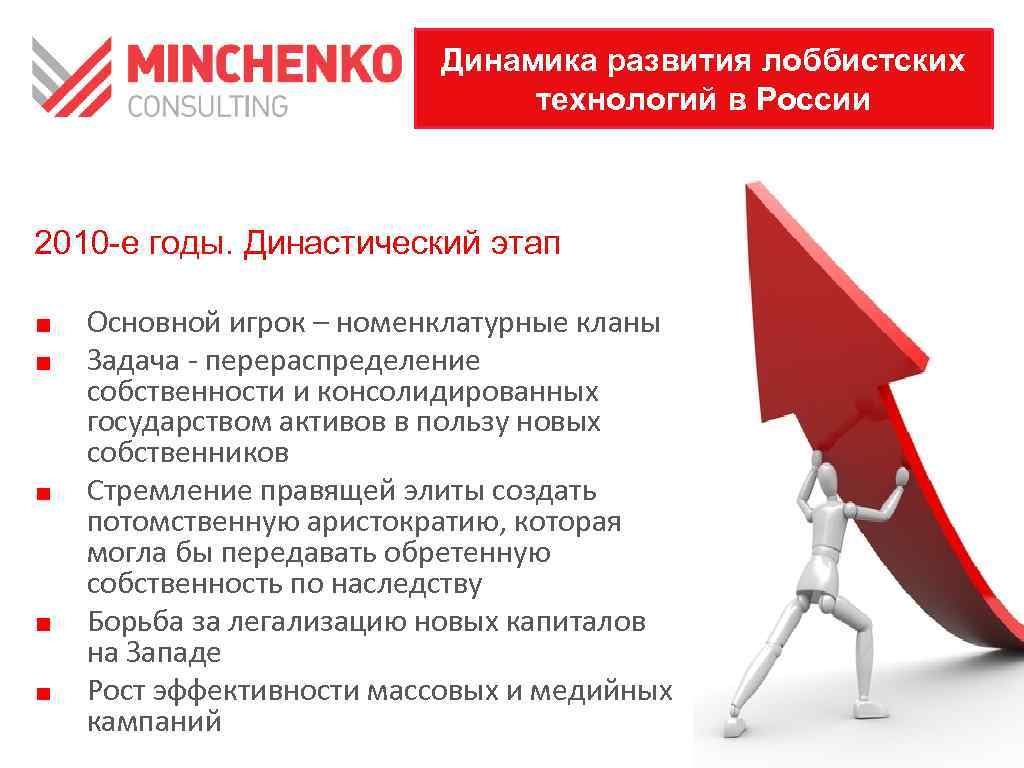 MINCHENKO CONSULTING

Динамика развития лоббистских технологий в России

2010-е годы. Династический этап

■ Основной игрок – номенклатурные кланы
■ Задача - перераспределение собственности и консолидированных государством активов в пользу новых собственников
■ Стремление правящей элиты создать потомственную аристократию, которая могла бы передавать обретенную собственность по наследству
■ Борьба за легализацию новых капиталов на Западе
■ Рост эффективности массовых и медийных кампаний